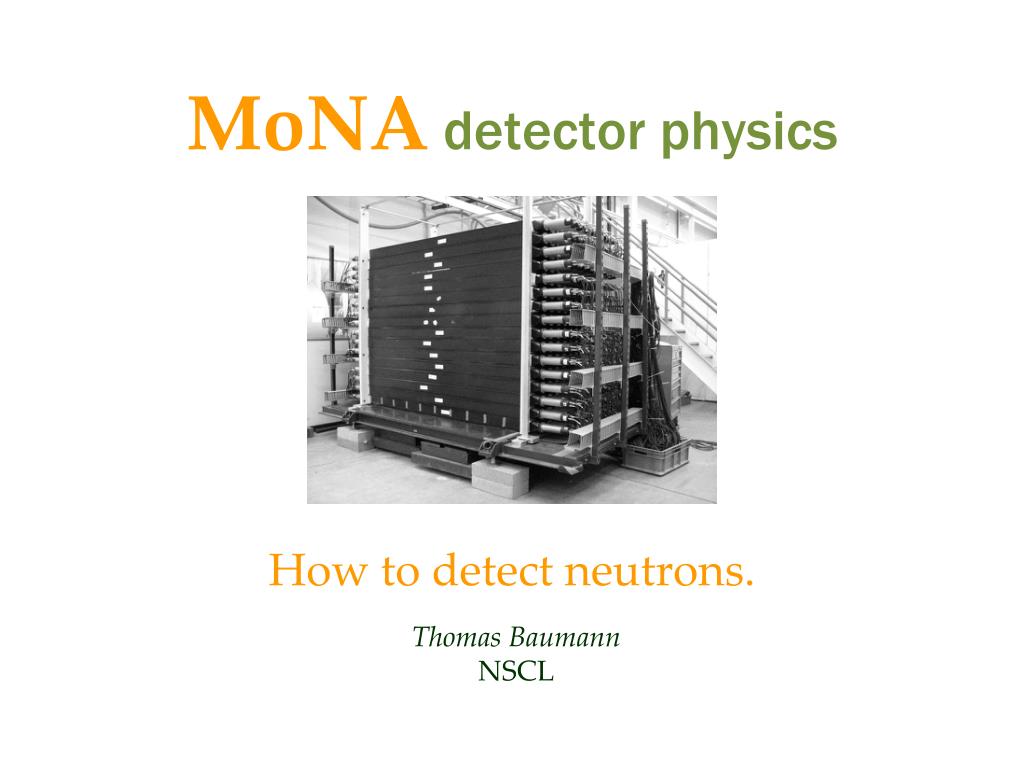 MoNA detector physics

How to detect neutrons.

Thomas Baumann
NSCL